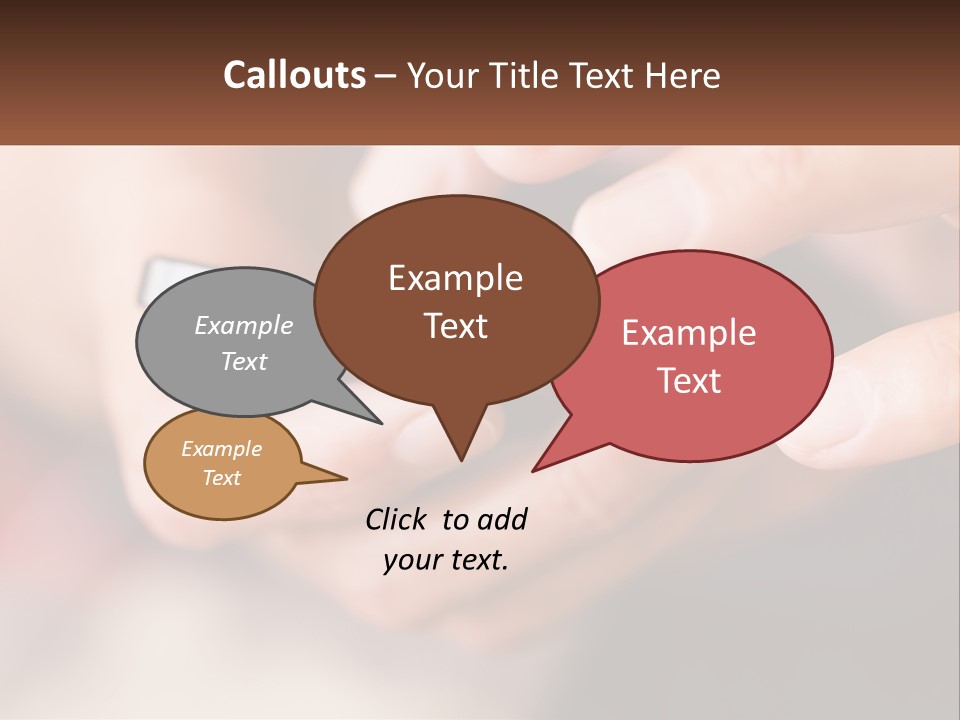 Callouts – Your Title Text Here

Example Text

Example Text

Example Text

Example Text

Click to add your text.